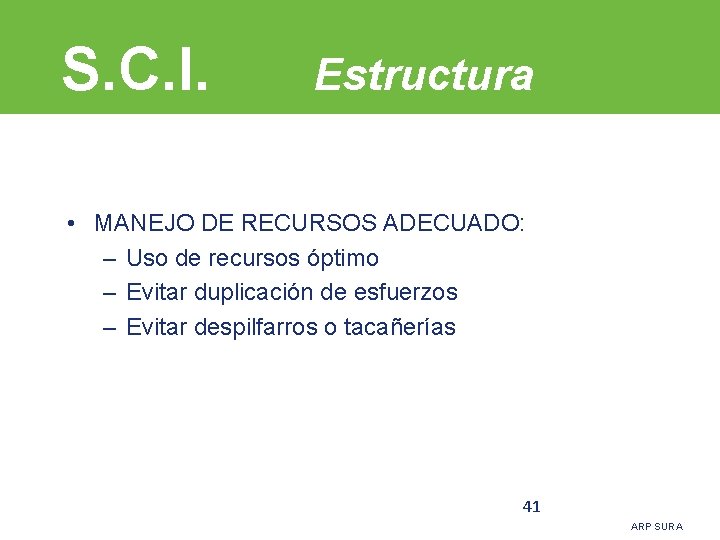 S.C.I. Estructura

• MANEJO DE RECURSOS ADECUADO:
– Uso de recursos óptimo
– Evitar duplicación de esfuerzos
– Evitar despilfarros o tacañerías

41

ARP SURA